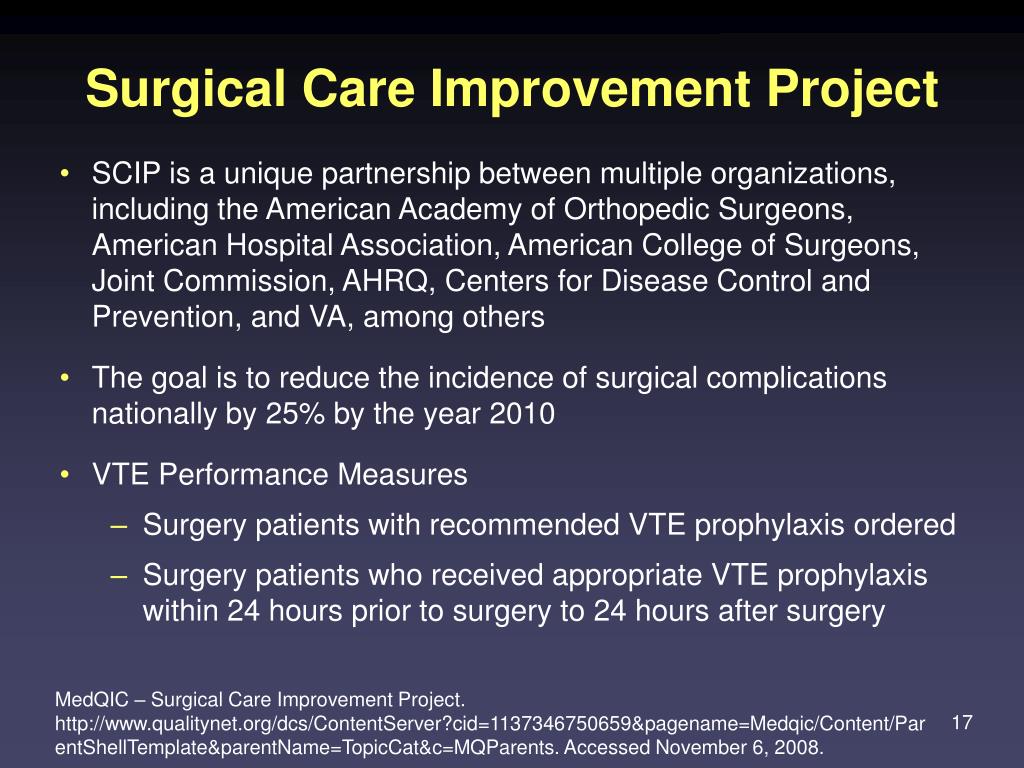 Surgical Care Improvement Project

• SCIP is a unique partnership between multiple organizations, including the American Academy of Orthopedic Surgeons, American Hospital Association, American College of Surgeons, Joint Commission, AHRQ, Centers for Disease Control and Prevention, and VA, among others

• The goal is to reduce the incidence of surgical complications nationally by 25% by the year 2010

• VTE Performance Measures
– Surgery patients with recommended VTE prophylaxis ordered
– Surgery patients who received appropriate VTE prophylaxis within 24 hours prior to surgery to 24 hours after surgery

MedQIC – Surgical Care Improvement Project. http://www.qualitynet.org/dcs/ContentServer?cid=1137346750659&pagename=Medqic/Content/ParentShellTemplate&parentName=TopicCat&c=MQParents. Accessed November 6, 2008.

17